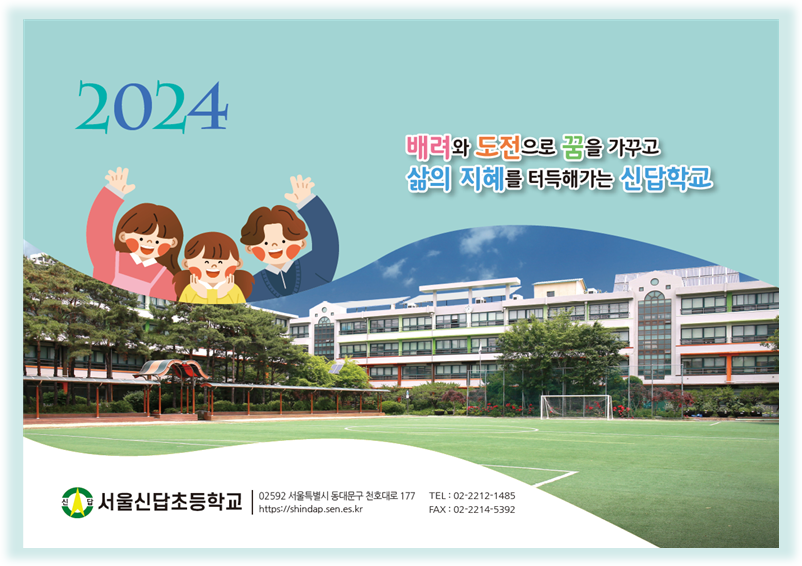 2024

배려와 도전으로 꿈을 가꾸고
삶의 지혜를 터득해가는 신답학교

신 답
서울신답초등학교
02592 서울특별시 동대문구 천호대로 177
https://shindap.sen.es.kr
TEL : 02-2212-1485
FAX : 02-2214-5392